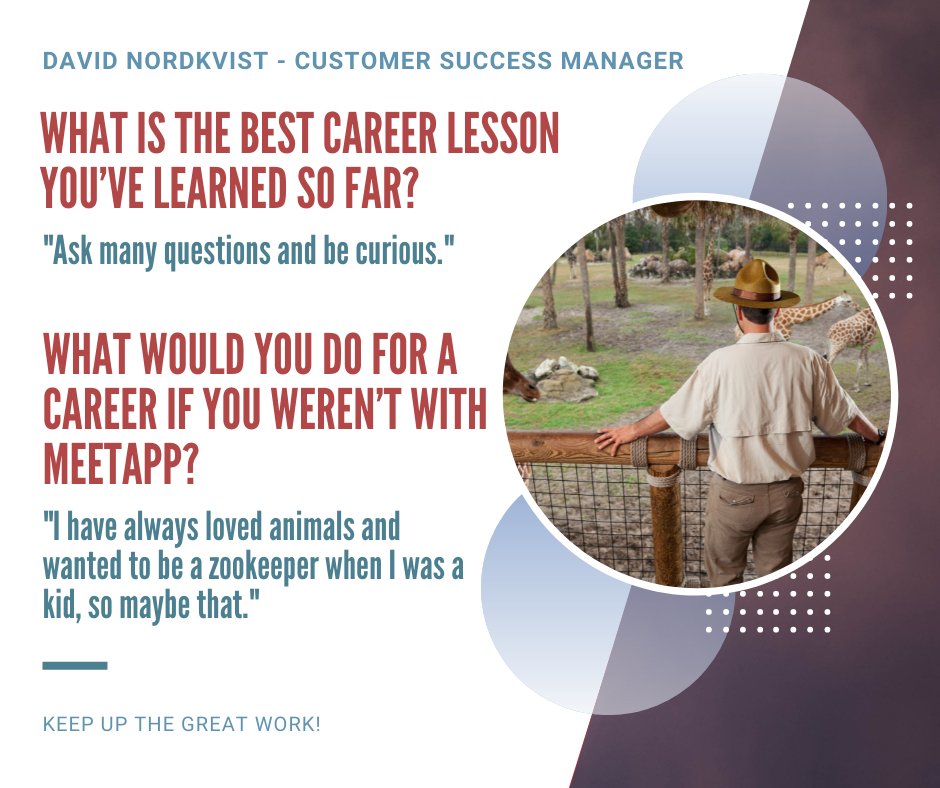 DAVID NORDKVIST - CUSTOMER SUCCESS MANAGER

WHAT IS THE BEST CAREER LESSON YOU'VE LEARNED SO FAR?

"Ask many questions and be curious."

WHAT WOULD YOU DO FOR A CAREER IF YOU WEREN'T WITH MEETAPP?

"I have always loved animals and wanted to be a zookeeper when I was a kid, so maybe that."

KEEP UP THE GREAT WORK!